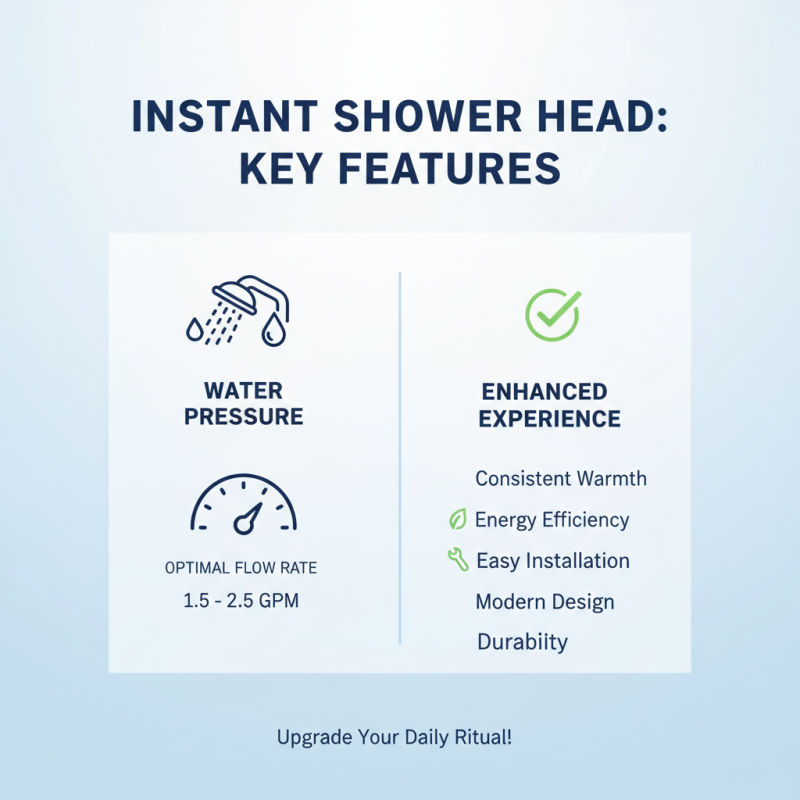 INSTANT SHOWER HEAD: KEY FEATURES

WATER PRESSURE

OPTIMAL FLOW RATE

1.5 - 2.5 GPM

ENHANCED EXPERIENCE

Consistent Warmth

Energy Efficiency

Easy Installation

Modern Design

Durabiity

Upgrade Your Daily Ritual!